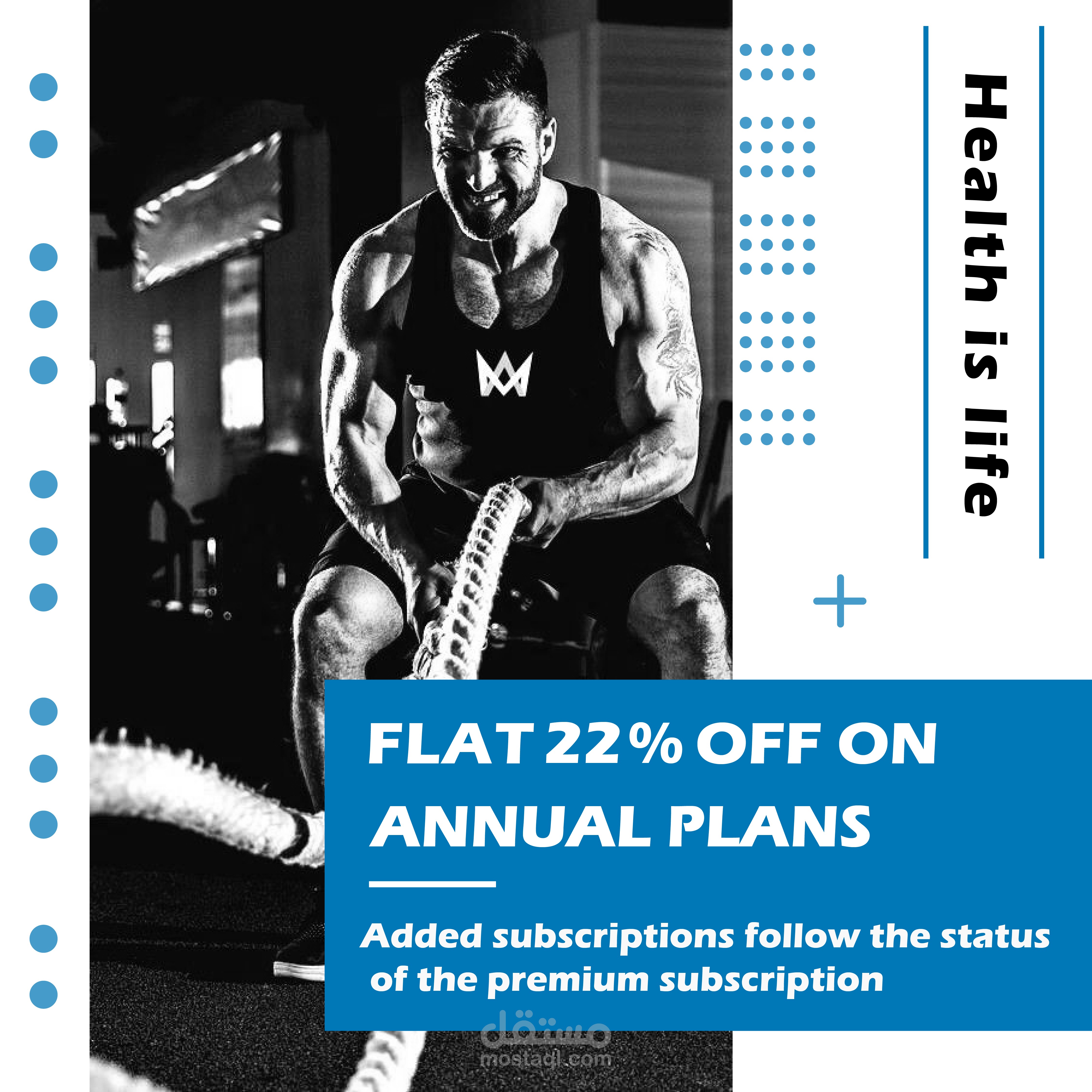 Health is life

FLAT 22% OFF ON ANNUAL PLANS

Added subscriptions follow the status of the premium subscription

مستقل
mostaql.com